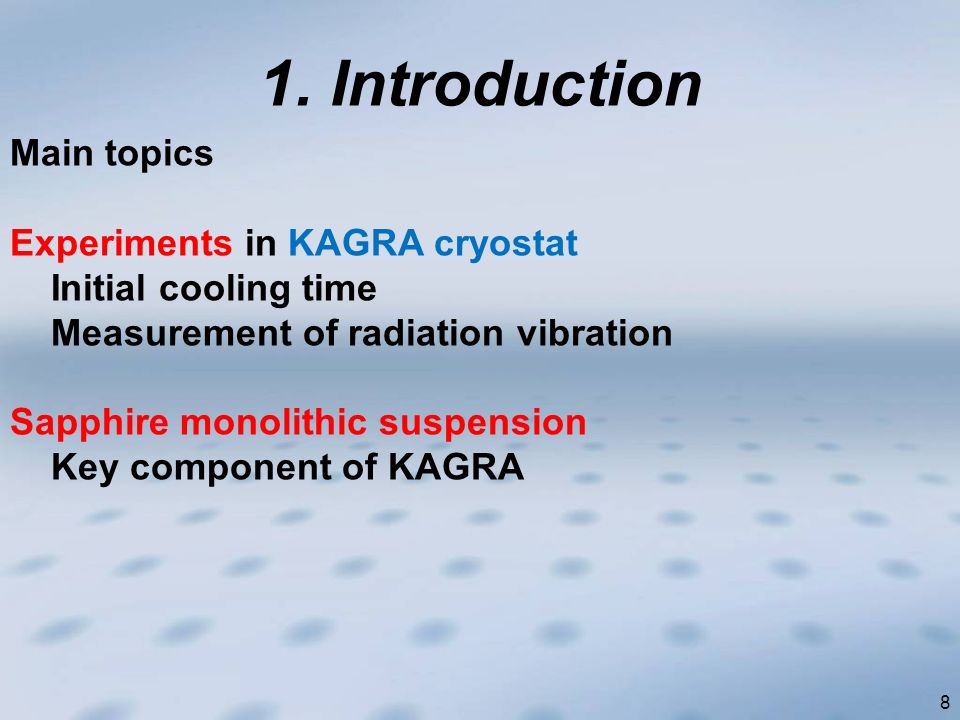 1. Introduction

Main topics

Experiments in KAGRA cryostat
Initial cooling time
Measurement of radiation vibration

Sapphire monolithic suspension
Key component of KAGRA

8